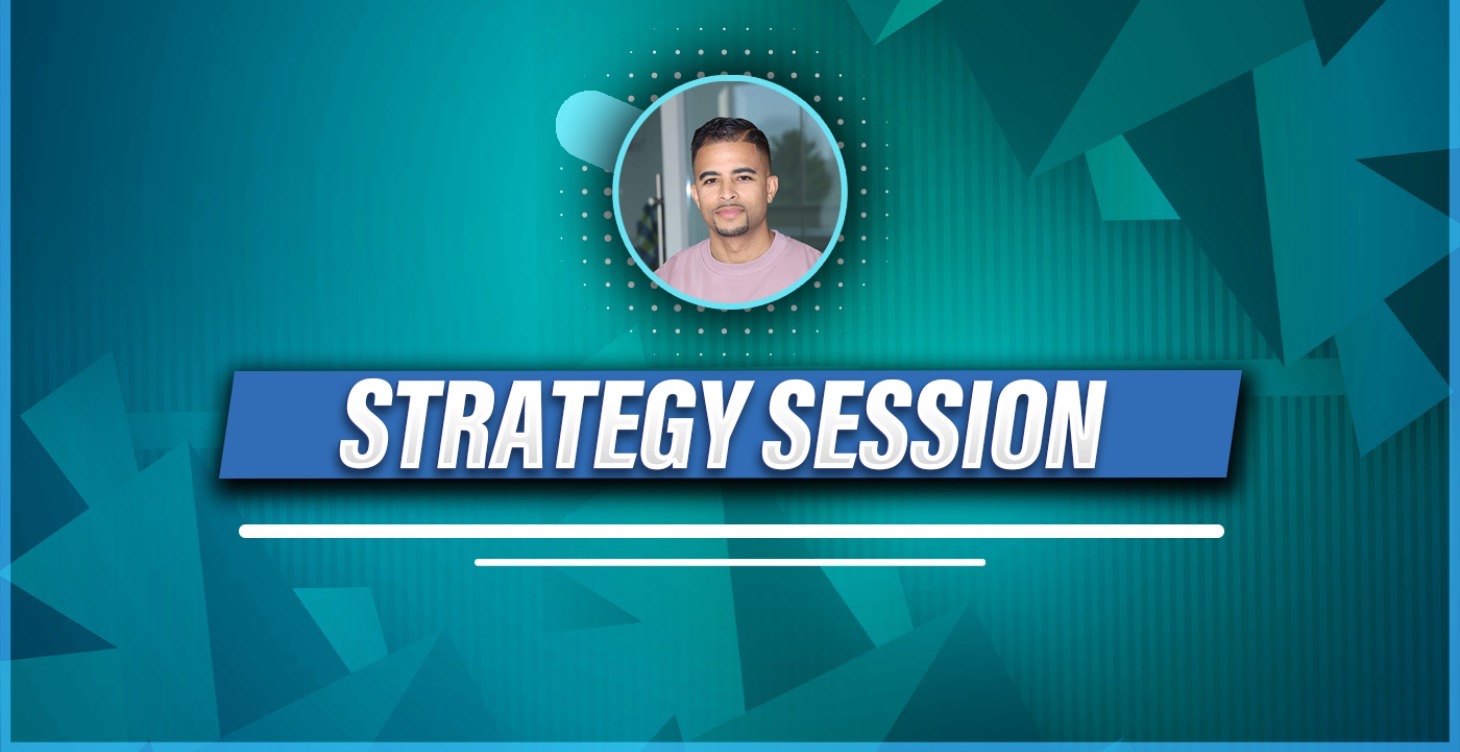 STRATEGY SESSION